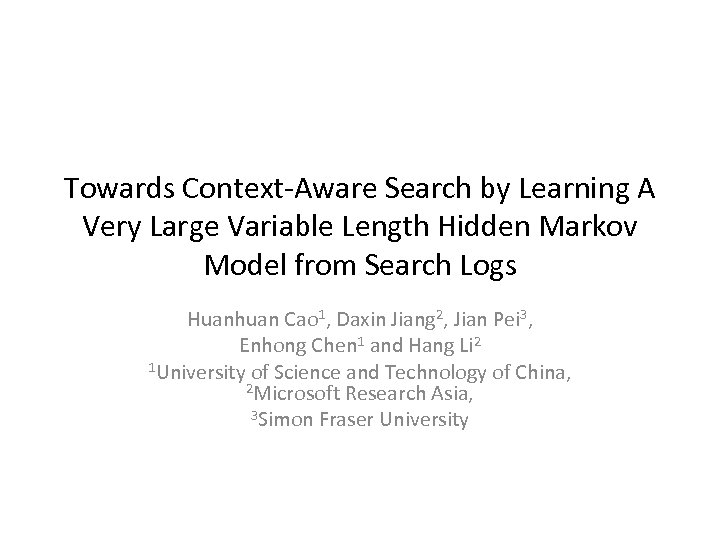 Towards Context-Aware Search by Learning A Very Large Variable Length Hidden Markov Model from Search Logs

Huanhuan Cao$^1$, Daxin Jiang$^2$, Jian Pei$^3$, Enhong Chen$^1$ and Hang Li$^2$
$^1$University of Science and Technology of China,
$^2$Microsoft Research Asia,
$^3$Simon Fraser University